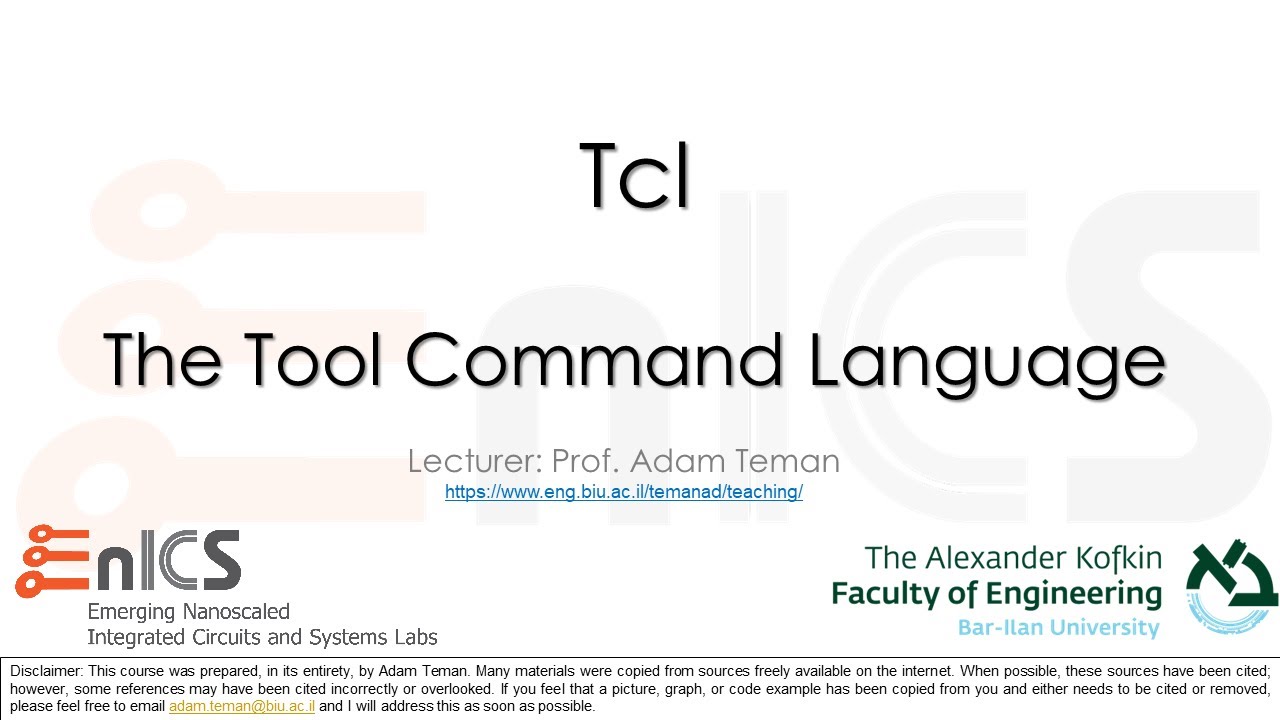 Tcl

The Tool Command Language

Lecturer: Prof. Adam Teman
https://www.eng.biu.ac.il/temanad/teaching/

EnICS
Emerging Nanoscaled Integrated Circuits and Systems Labs

The Alexander Kofkin
Faculty of Engineering
Bar-Ilan University

Disclaimer: This course was prepared, in its entirety, by Adam Teman. Many materials were copied from sources freely available on the internet. When possible, these sources have been cited; however, some references may have been cited incorrectly or overlooked. If you feel that a picture, graph, or code example has been copied from you and either needs to be cited or removed, please feel free to email adam.teman@biu.ac.il and I will address this as soon as possible.